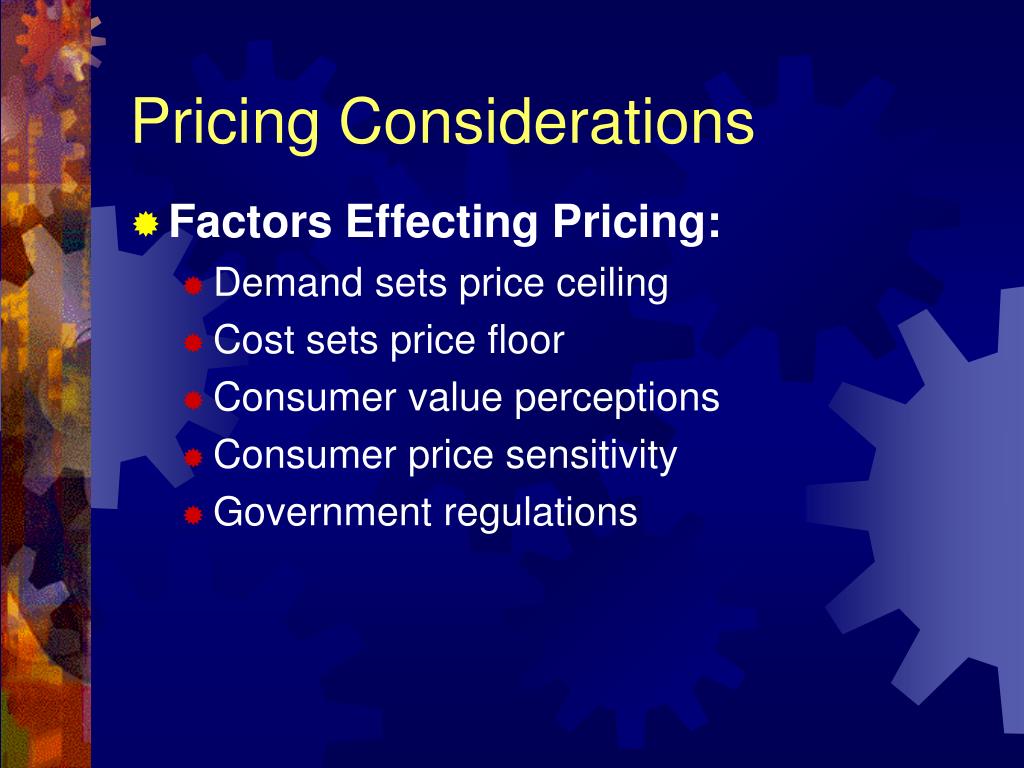 Pricing Considerations

Factors Effecting Pricing:

Demand sets price ceiling

Cost sets price floor

Consumer value perceptions

Consumer price sensitivity

Government regulations